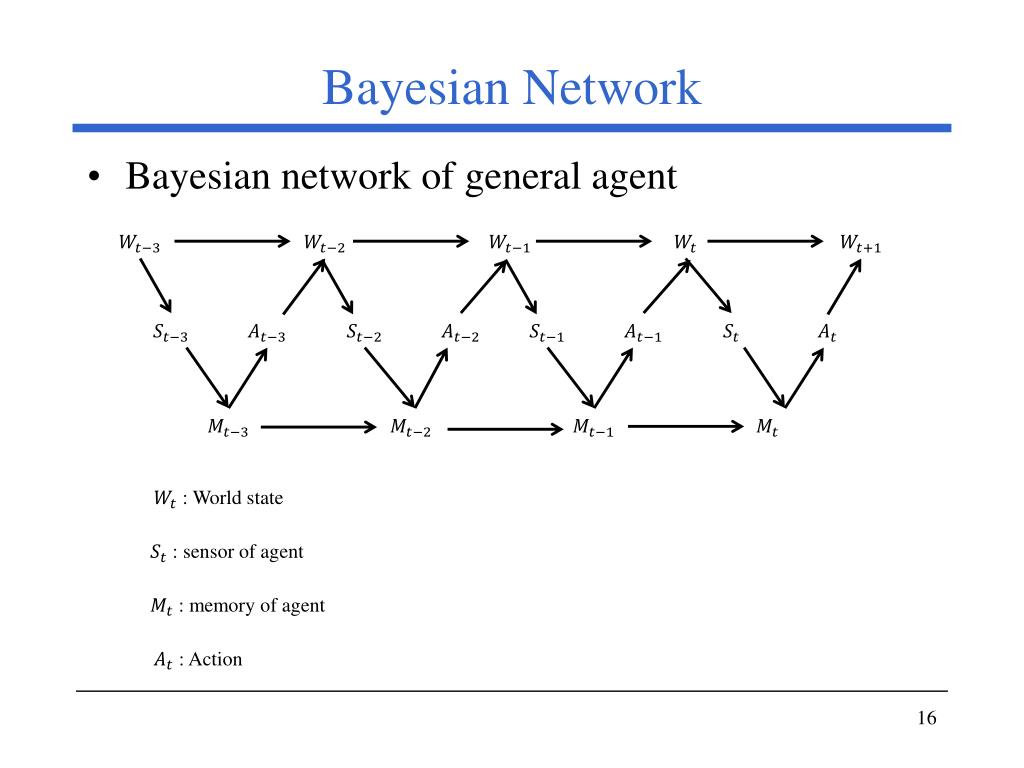 Bayesian Network

• Bayesian network of general agent

$W_{t-3}$ $W_{t-2}$ $W_{t-1}$ $W_t$ $W_{t+1}$

$S_{t-3}$ $A_{t-3}$ $S_{t-2}$ $A_{t-2}$ $S_{t-1}$ $A_{t-1}$ $S_t$ $A_t$

$M_{t-3}$ $M_{t-2}$ $M_{t-1}$ $M_t$

$W_t$ : World state

$S_t$ : sensor of agent

$M_t$ : memory of agent

$A_t$ : Action

16